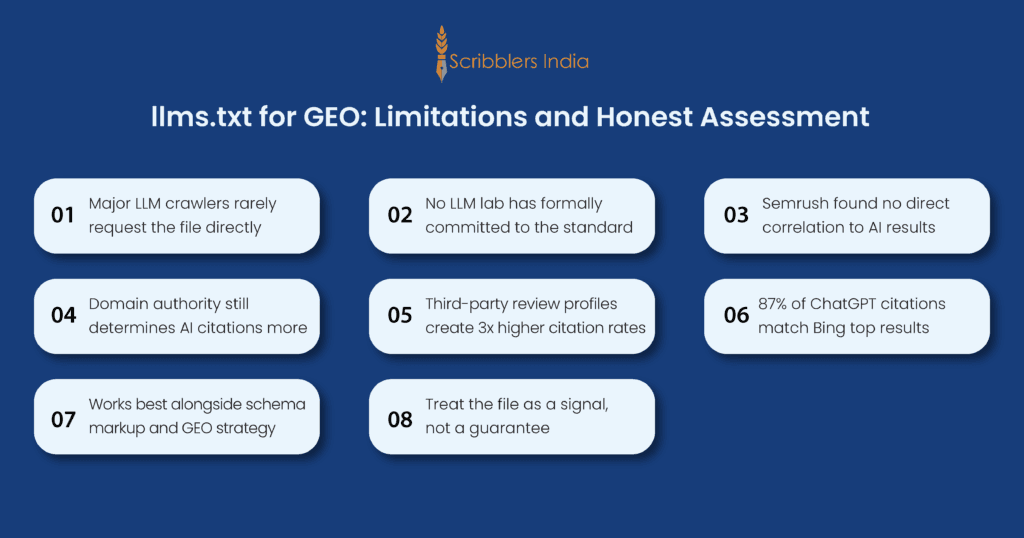 Scribblers India

llms.txt for GEO: Limitations and Honest Assessment

01 Major LLM crawlers rarely request the file directly

02 No LLM lab has formally committed to the standard

03 Semrush found no direct correlation to AI results

04 Domain authority still determines AI citations more

05 Third-party review profiles create 3x higher citation rates

06 87% of ChatGPT citations match Bing top results

07 Works best alongside schema markup and GEO strategy

08 Treat the file as a signal, not a guarantee